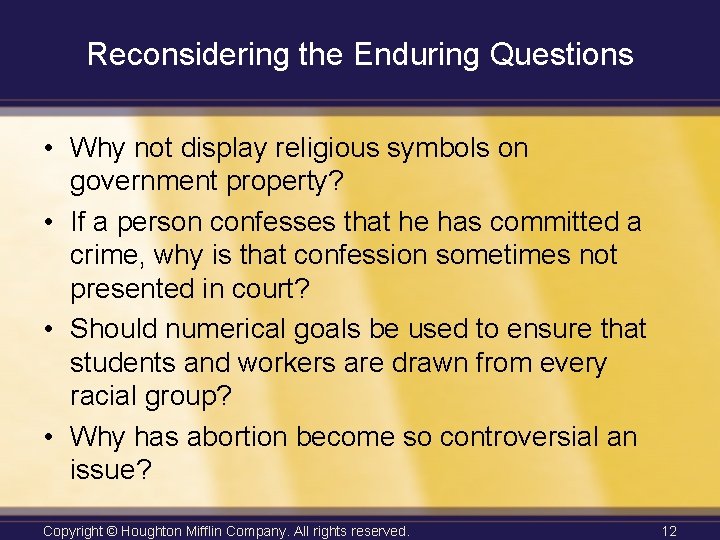 Reconsidering the Enduring Questions

• Why not display religious symbols on government property?
• If a person confesses that he has committed a crime, why is that confession sometimes not presented in court?
• Should numerical goals be used to ensure that students and workers are drawn from every racial group?
• Why has abortion become so controversial an issue?

Copyright © Houghton Mifflin Company. All rights reserved.
12